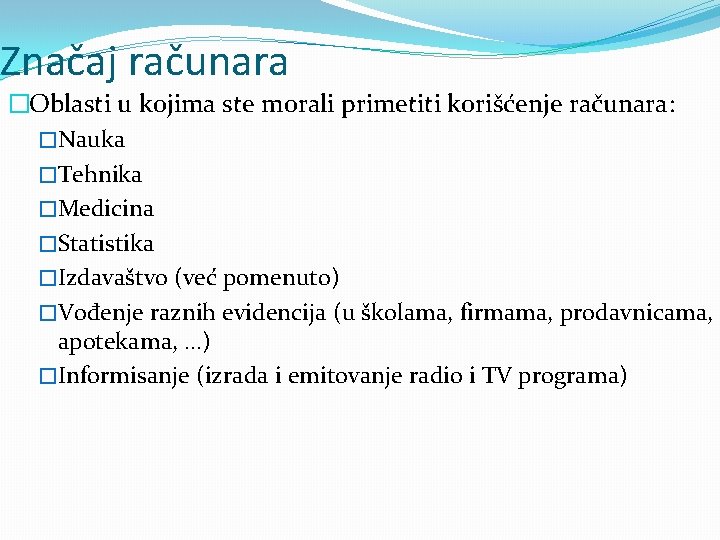 Značaj računara

□Oblasti u kojima ste morali primetiti korišćenje računara:

□Nauka

□Tehnika

□Medicina

□Statistika

□Izdavaštvo (već pomenuto)

□Vođenje raznih evidencija (u školama, firmama, prodavnicama, apotekama, ...)

□Informisanje (izrada i emitovanje radio i TV programa)